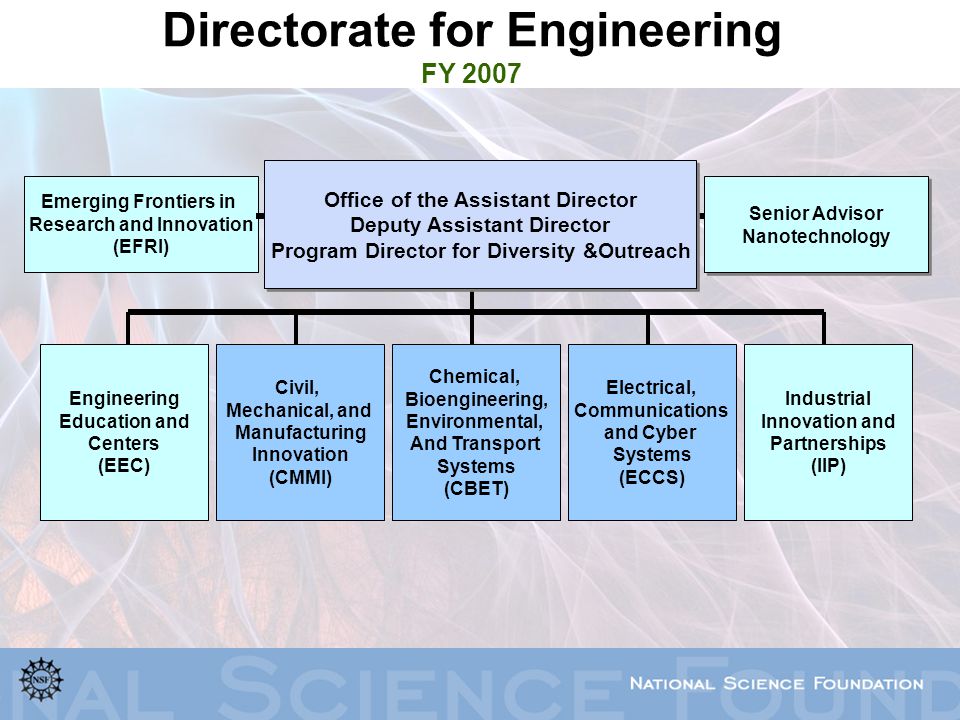 Directorate for Engineering
FY 2007

Emerging Frontiers in Research and Innovation (EFRI)

Office of the Assistant Director
Deputy Assistant Director
Program Director for Diversity &Outreach

Senior Advisor Nanotechnology

Engineering Education and Centers (EEC)

Civil, Mechanical, and Manufacturing Innovation (CMMI)

Chemical, Bioengineering, Environmental, And Transport Systems (CBET)

Electrical, Communications and Cyber Systems (ECCS)

Industrial Innovation and Partnerships (IIP)

NSF

NAL SCIENCE FOUND

NATIONAL SCIENCE FOUNDATION